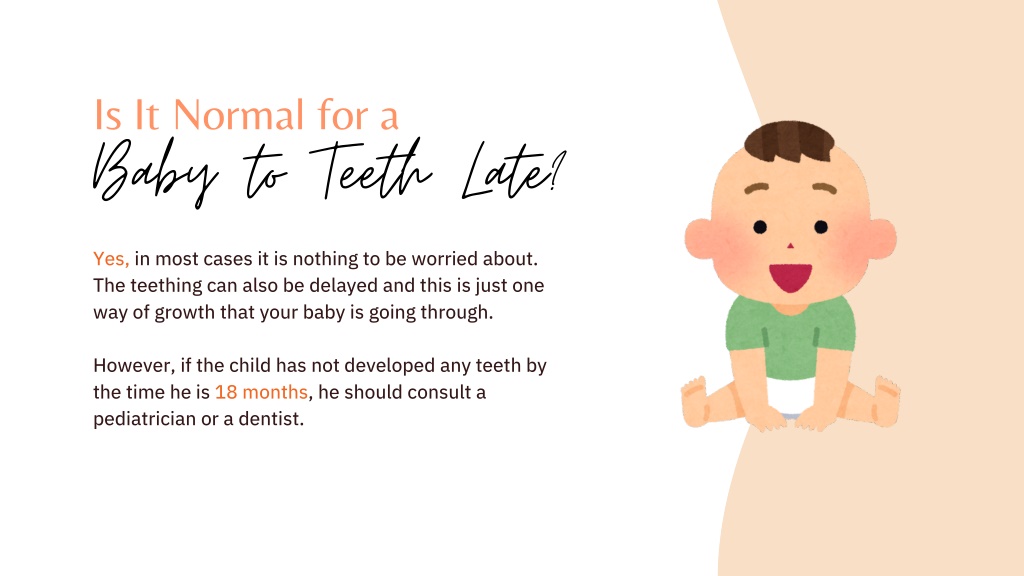 Is It Normal for a
Baby to Teeth Late?

Yes, in most cases it is nothing to be worried about. The teething can also be delayed and this is just one way of growth that your baby is going through.

However, if the child has not developed any teeth by the time he is 18 months, he should consult a pediatrician or a dentist.